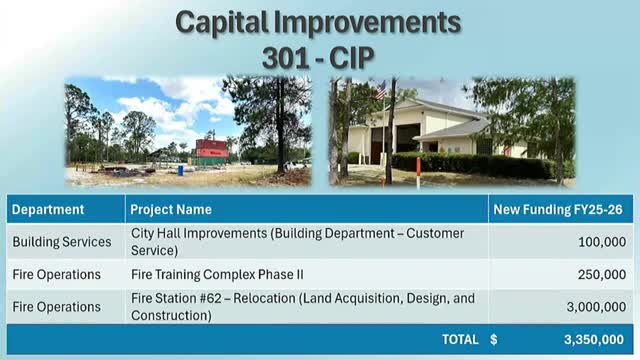 Capital Improvements
301 - CIP

| Department | Project Name | New Funding FY25-26 |
|---|---|---|
| Building Services | City Hall Improvements (Building Department – Customer Service) | 100,000 |
| Fire Operations | Fire Training Complex Phase II | 250,000 |
| Fire Operations | Fire Station #62 – Relocation (Land Acquisition, Design, and Construction) | 3,000,000 |
| | TOTAL | $ 3,350,000 |